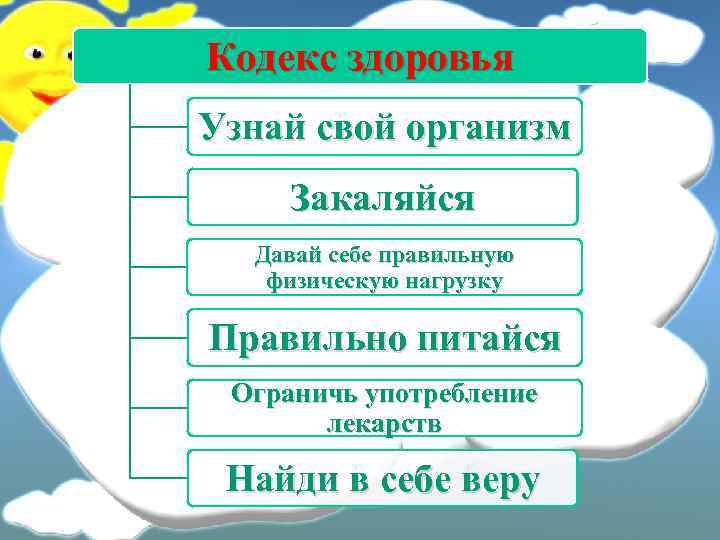 Кодекс здоровья

Узнай свой организм

Закаляйся

Давай себе правильную физическую нагрузку

Правильно питайся

Ограничь употребление лекарств

Найди в себе веру